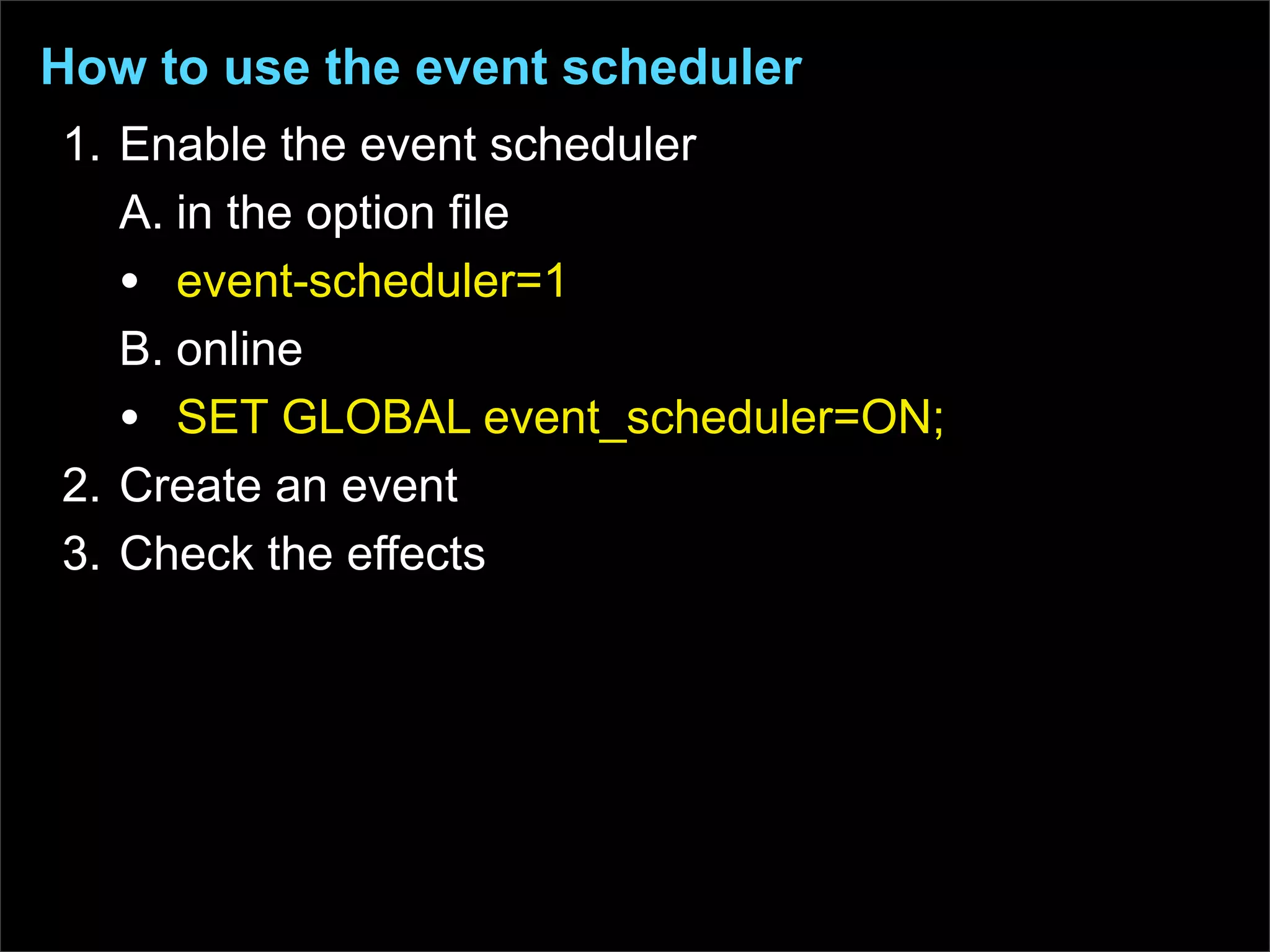 How to use the event scheduler

1. Enable the event scheduler

A. in the option file

• event-scheduler=1

B. online

• SET GLOBAL event_scheduler=ON;

2. Create an event

3. Check the effects